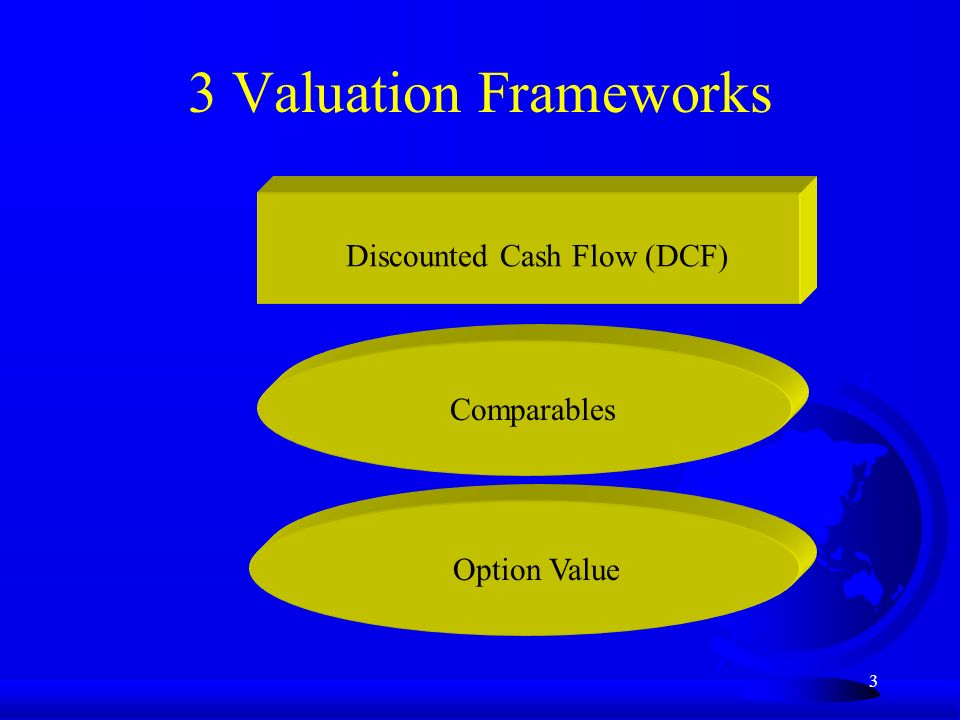 3 Valuation Frameworks

Discounted Cash Flow (DCF)

Comparables

Option Value

3